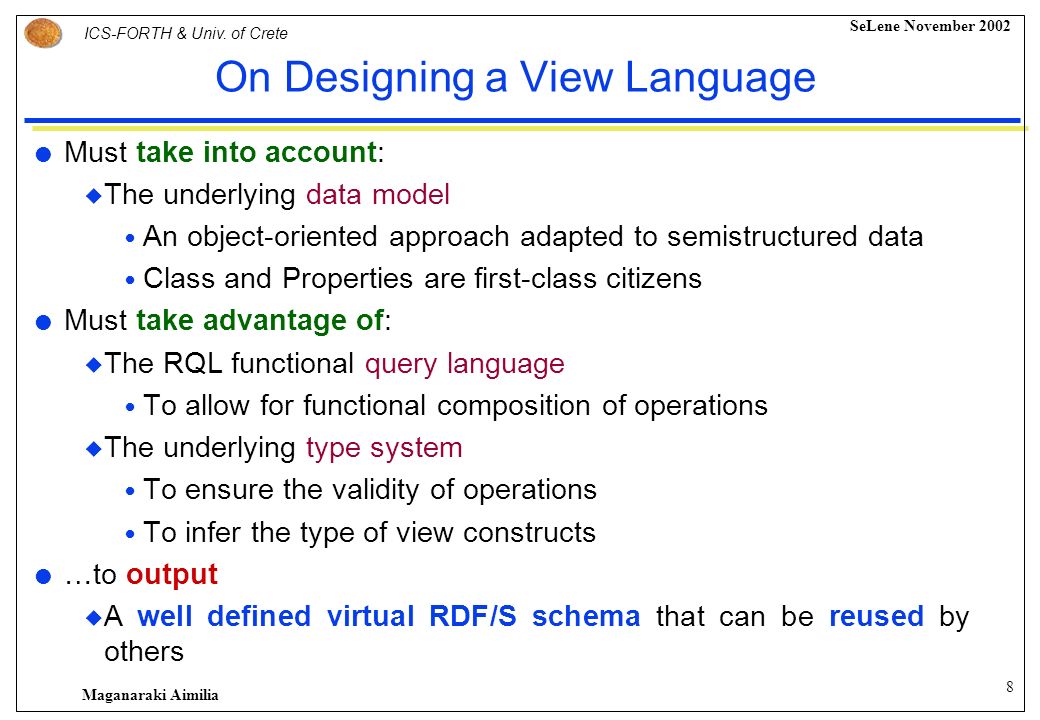 ICS-FORTH & Univ. of Crete

SeLene November 2002

On Designing a View Language

Must take into account:

The underlying data model

An object-oriented approach adapted to semistructured data

Class and Properties are first-class citizens

Must take advantage of:

The RQL functional query language

To allow for functional composition of operations

The underlying type system

To ensure the validity of operations

To infer the type of view constructs

…to output

A well defined virtual RDF/S schema that can be reused by others

Maganaraki Aimilia

8